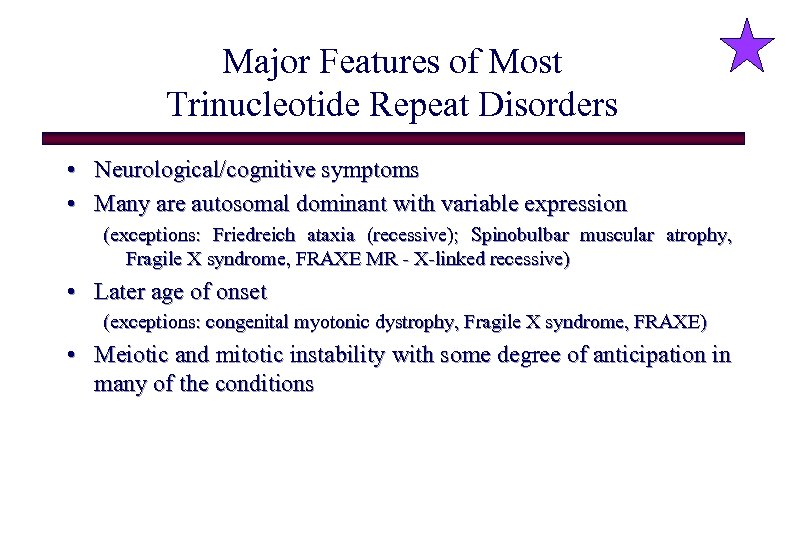 Major Features of Most Trinucleotide Repeat Disorders

• Neurological/cognitive symptoms
• Many are autosomal dominant with variable expression
(exceptions: Friedreich ataxia (recessive); Spinobulbar muscular atrophy, Fragile X syndrome, FRAXE MR - X-linked recessive)
• Later age of onset
(exceptions: congenital myotonic dystrophy, Fragile X syndrome, FRAXE)
• Meiotic and mitotic instability with some degree of anticipation in many of the conditions